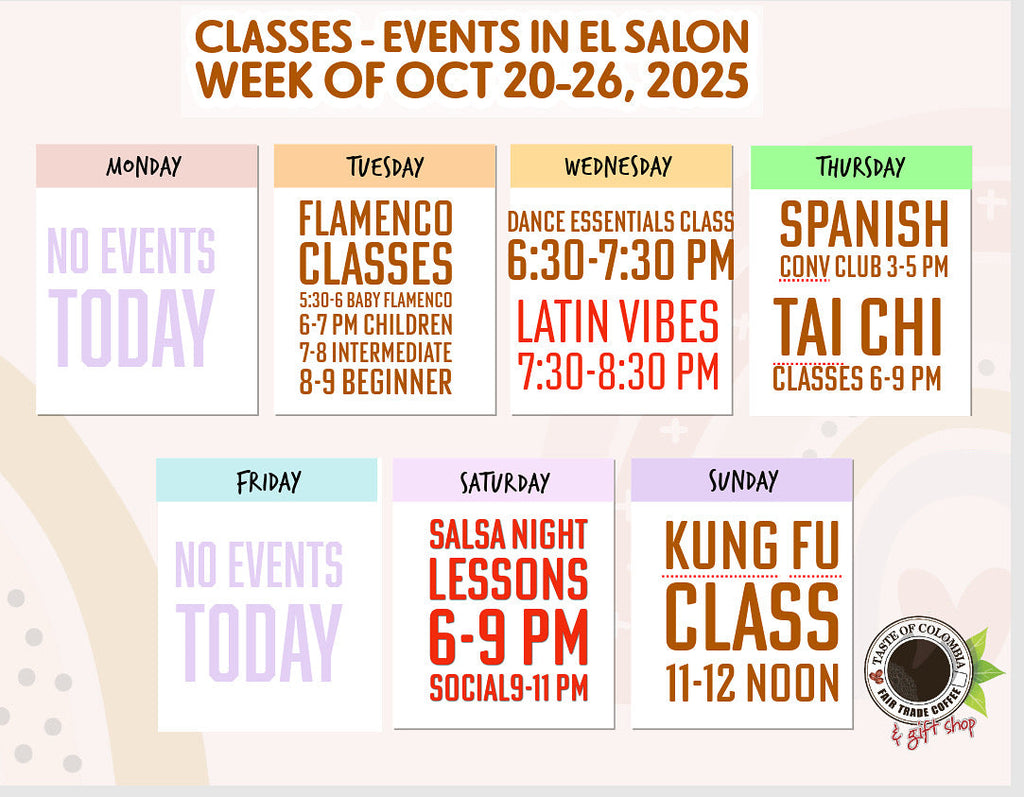 CLASSES - EVENTS IN EL SALON
WEEK OF OCT 20-26, 2025

MONDAY
NO EVENTS TODAY

TUESDAY
FLAMENCO CLASSES
5:30-6 BABY FLAMENCO
6-7 PM CHILDREN
7-8 INTERMEDIATE
8-9 BEGINNER

WEDNESDAY
DANCE ESSENTIALS CLASS
6:30-7:30 PM
LATIN VIBES
7:30-8:30 PM

THURSDAY
SPANISH
CONV CLUB 3-5 PM
TAI CHI
CLASSES 6-9 PM

FRIDAY
NO EVENTS TODAY

SATURDAY
SALSA NIGHT
LESSONS
6-9 PM
SOCIAL9-11 PM

SUNDAY
KUNG FU
CLASS
11-12 NOON

TASTE OF COLOMBIA
FAIR TRADE COFFEE
& gift shop